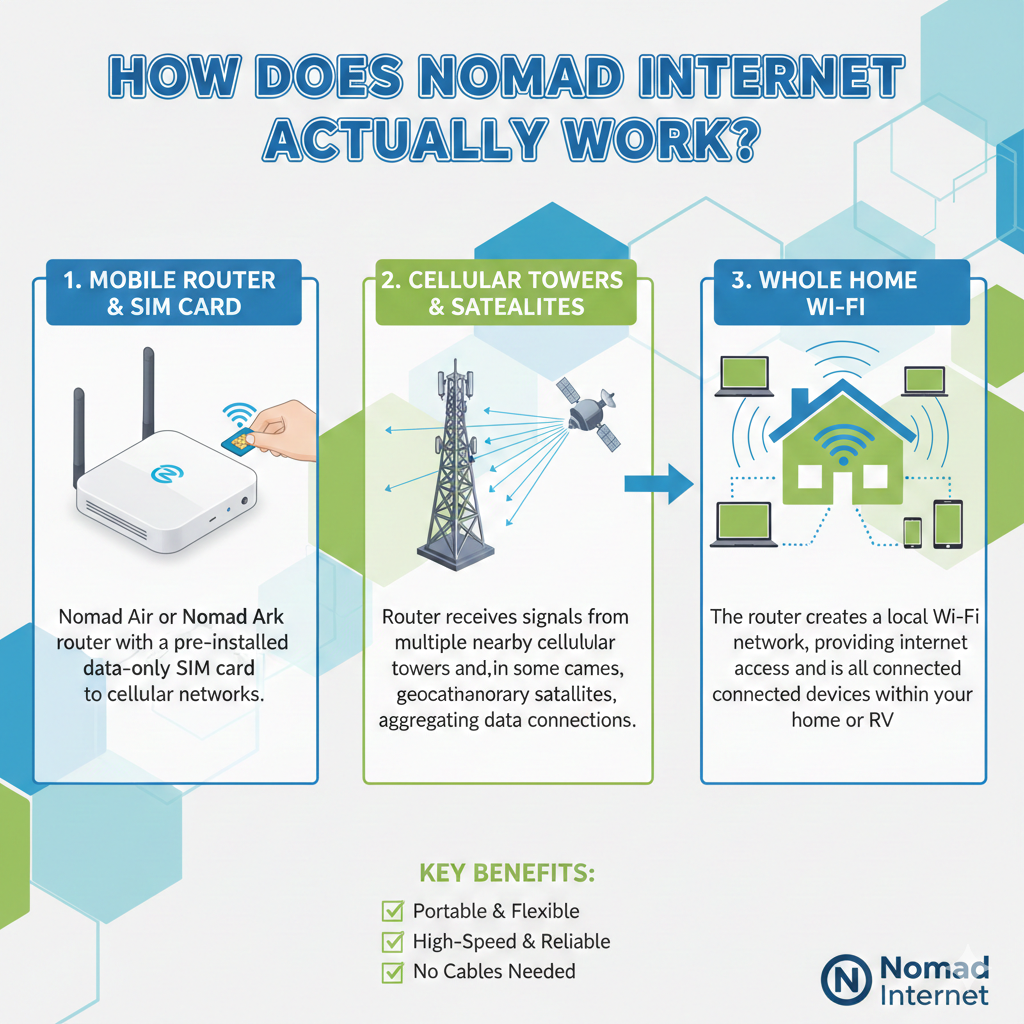 HOW DOES NOMAD INTERNET ACTUALLY WORK?

1. MOBILE ROUTER & SIM CARD

Nomad Air or Nomad Ark router with a pre-installed data-only SIM card to cellular networks.

2. CELLULAR TOWERS & SATEALITES

Router receives signals from multiple nearby cellulular towers and,in some cames, geocatnanorary satallites, aggregating data connections.

3. WHOLE HOME WI-FI

The router creates a local Wi-Fi network, providing internet access and is all connected connected devices within your home or RV

KEY BENEFITS:

Portable & Flexible

High-Speed & Reliable

No Cables Needed

Nomad Internet